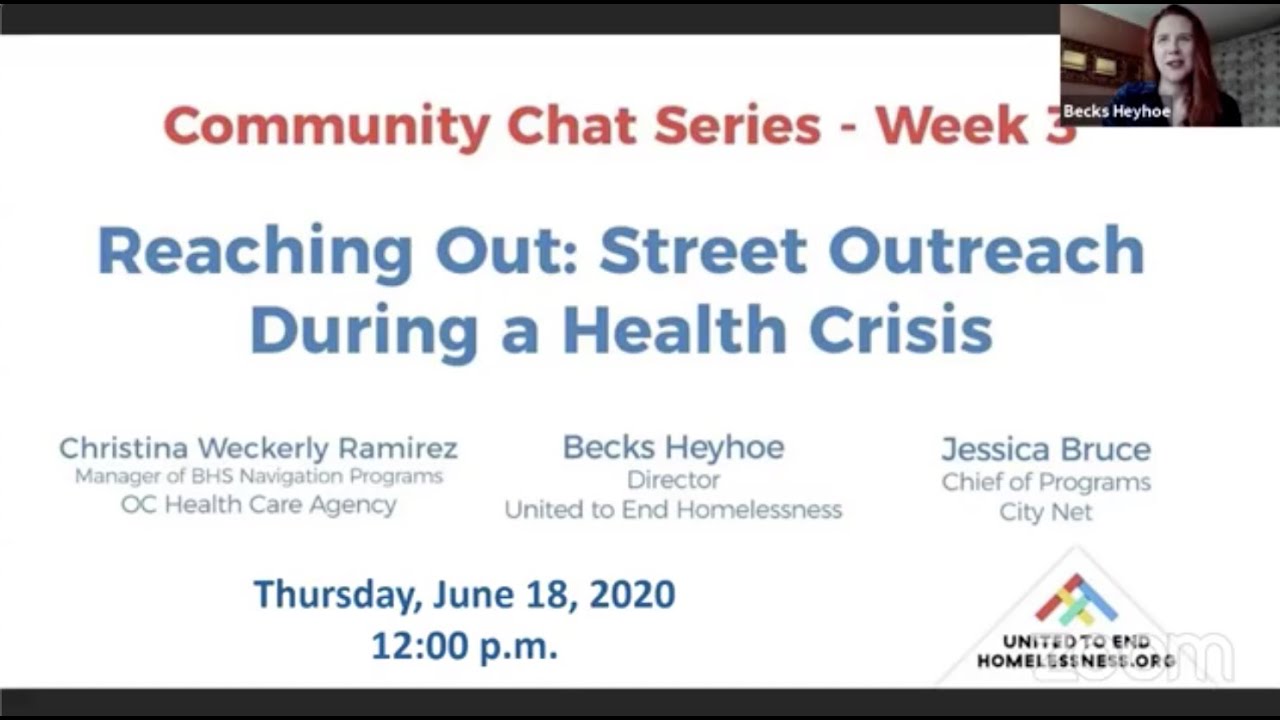 Becks Heyhoe

Community Chat Series - Week 3

Reaching Out: Street Outreach During a Health Crisis

Christina Weckerly Ramirez
Manager of BHS Navigation Programs
OC Health Care Agency

Becks Heyhoe
Director
United to End Homelessness

Jessica Bruce
Chief of Programs
City Net

Thursday, June 18, 2020
12:00 p.m.

UNITED TO END HOMELESSNESS.ORG

zoom